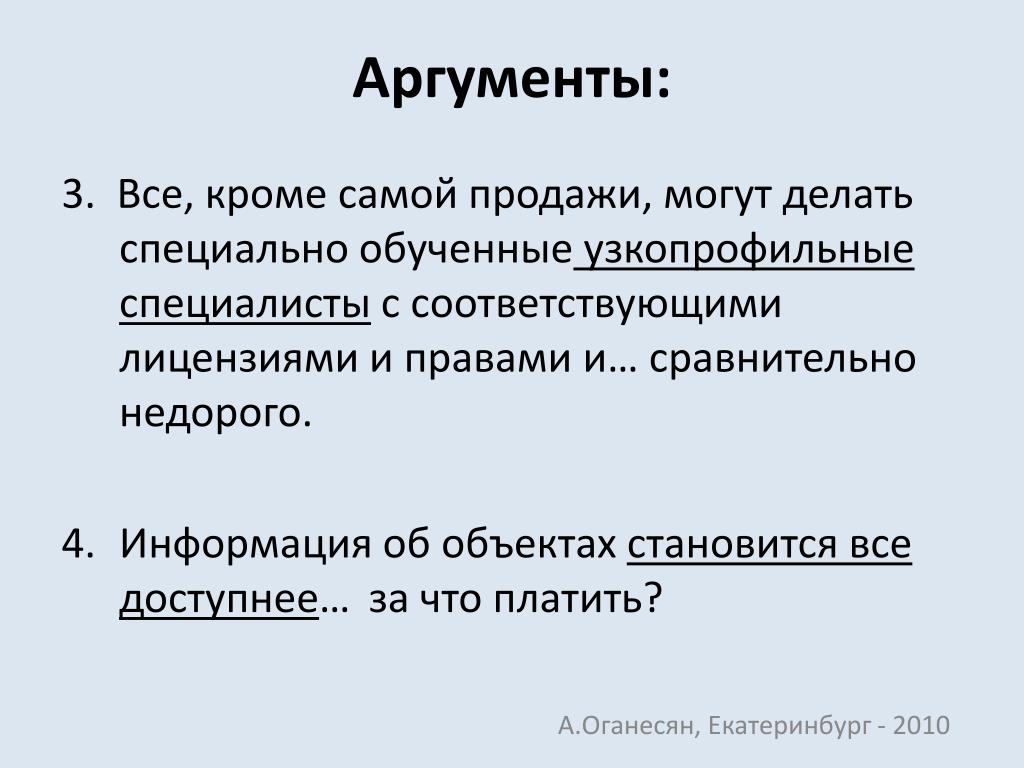 Аргументы:

3. Все, кроме самой продажи, могут делать специально обученные узкопрофильные специалисты с соответствующими лицензиями и правами и… сравнительно недорого.

4. Информация об объектах становится все доступнее… за что платить?

А.Оганесян, Екатеринбург - 2010